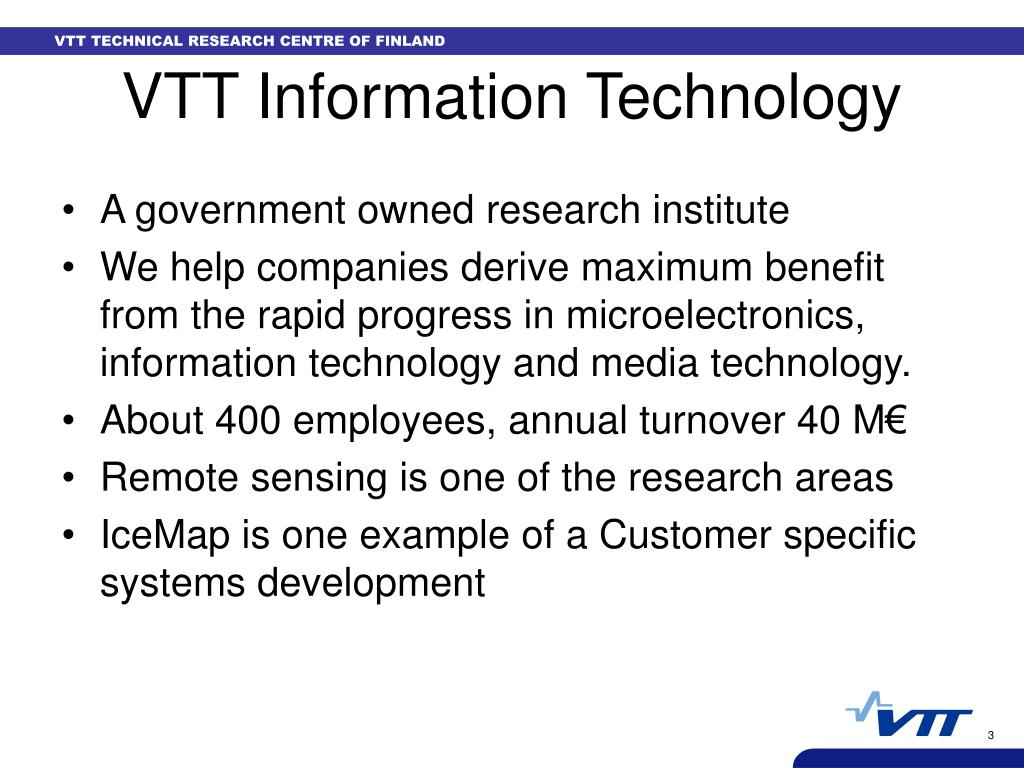 VTT TECHNICAL RESEARCH CENTRE OF FINLAND

VTT Information Technology

• A government owned research institute
• We help companies derive maximum benefit from the rapid progress in microelectronics, information technology and media technology.
• About 400 employees, annual turnover 40 M€
• Remote sensing is one of the research areas
• IceMap is one example of a Customer specific systems development

VTT

3